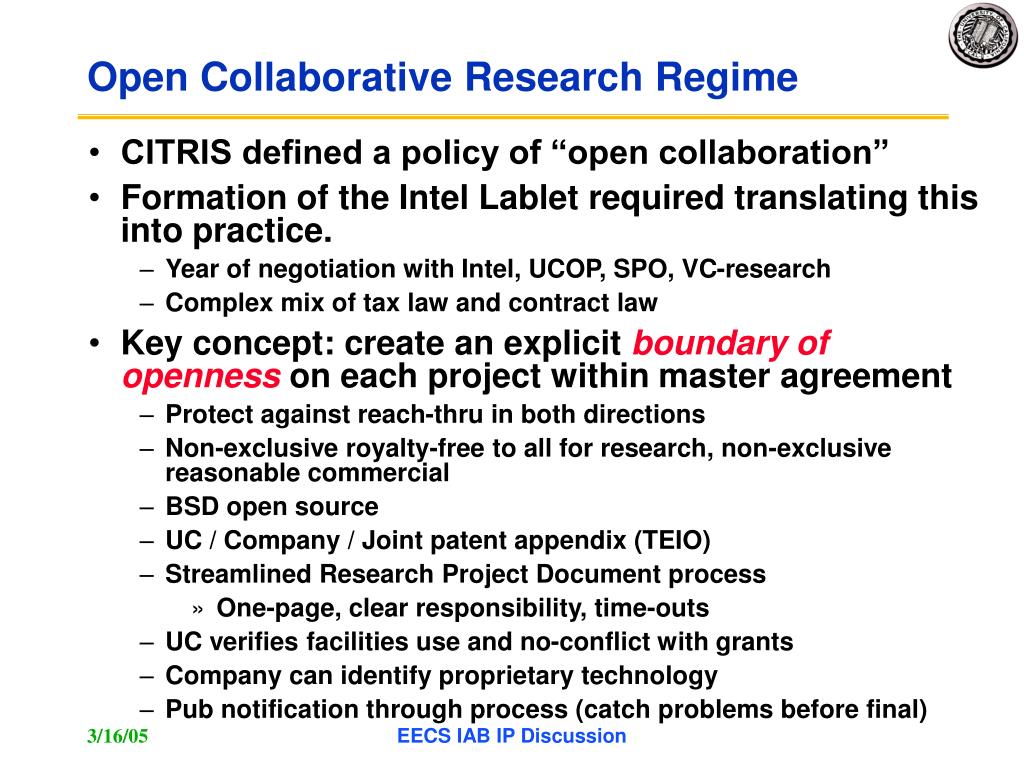 Open Collaborative Research Regime

• CITRIS defined a policy of “open collaboration”
• Formation of the Intel Lablet required translating this into practice.
– Year of negotiation with Intel, UCOP, SPO, VC-research
– Complex mix of tax law and contract law
• Key concept: create an explicit boundary of openness on each project within master agreement
– Protect against reach-thru in both directions
– Non-exclusive royalty-free to all for research, non-exclusive reasonable commercial
– BSD open source
– UC / Company / Joint patent appendix (TEIO)
– Streamlined Research Project Document process
» One-page, clear responsibility, time-outs
– UC verifies facilities use and no-conflict with grants
– Company can identify proprietary technology
– Pub notification through process (catch problems before final)

3/16/05
EECS IAB IP Discussion